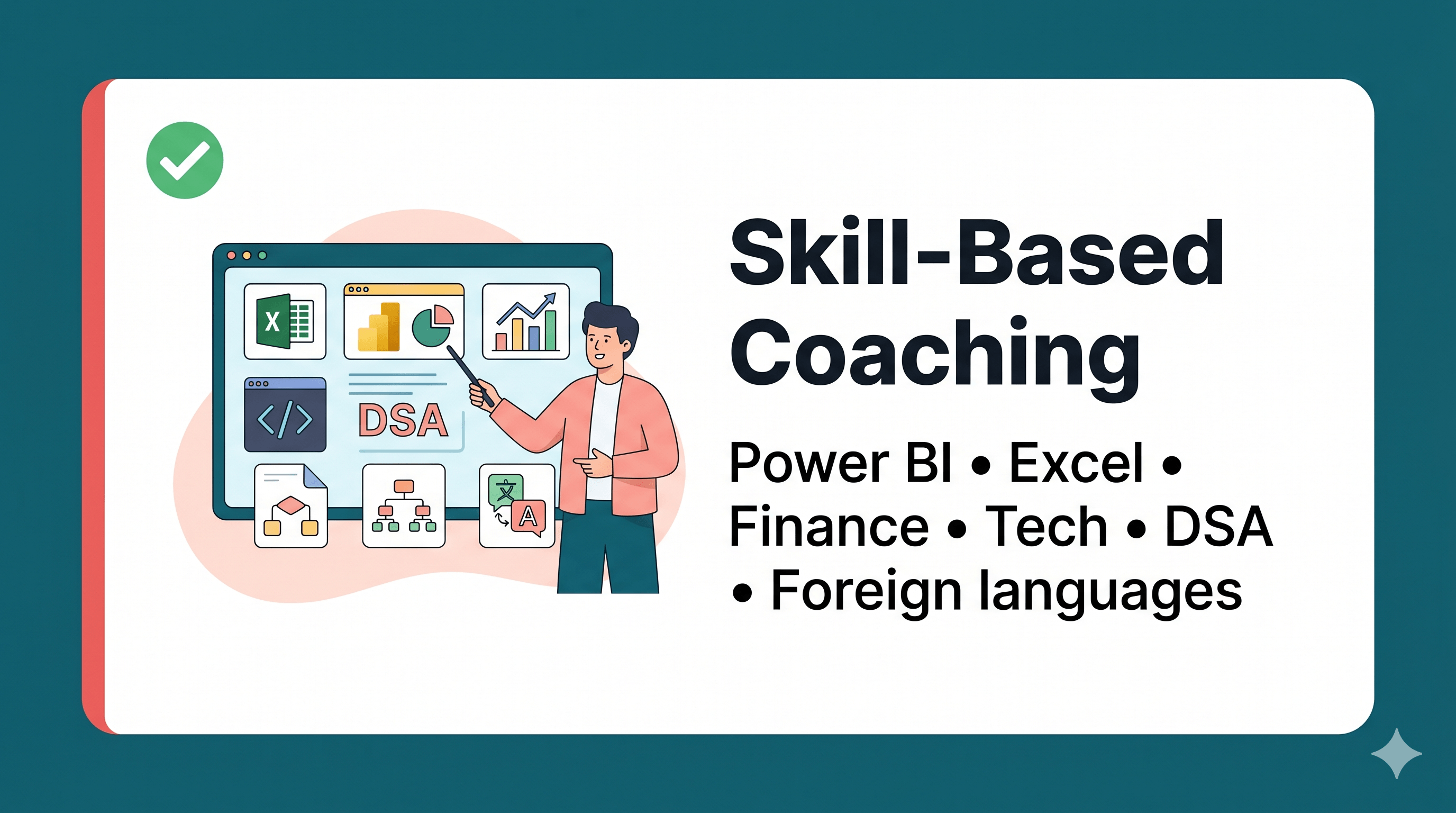 X

</>

DSA

文

A

Skill-Based Coaching

Power BI • Excel • Finance • Tech • DSA • Foreign languages